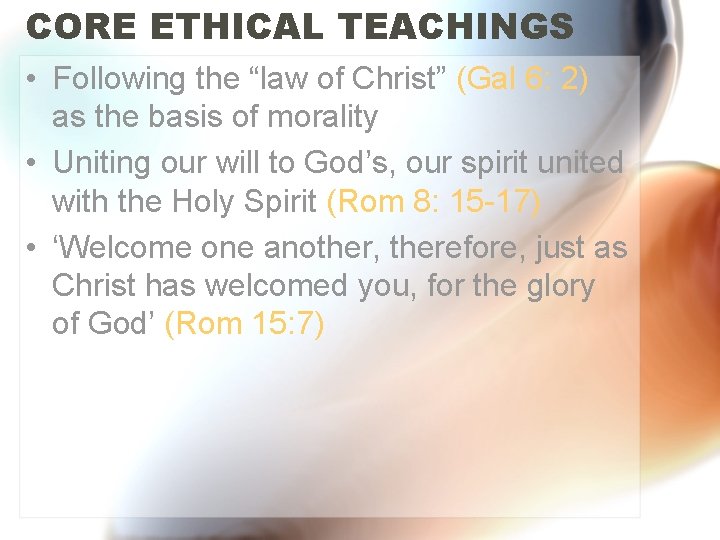 CORE ETHICAL TEACHINGS

• Following the “law of Christ” (Gal 6: 2) as the basis of morality

• Uniting our will to God’s, our spirit united with the Holy Spirit (Rom 8: 15-17)

• ‘Welcome one another, therefore, just as Christ has welcomed you, for the glory of God’ (Rom 15:7)